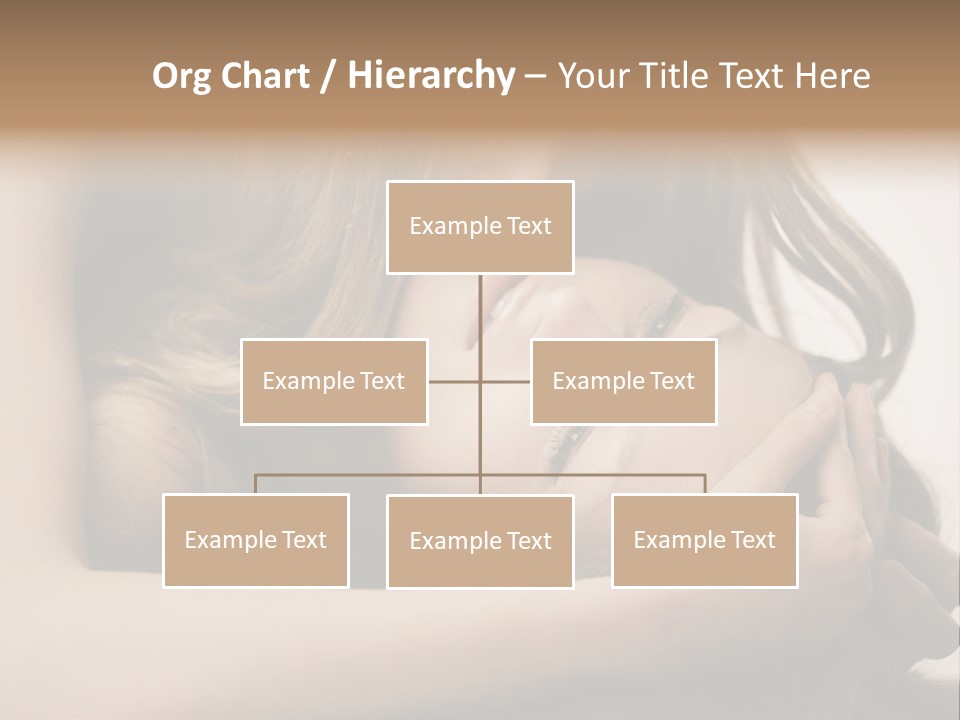 Org Chart / Hierarchy – Your Title Text Here

Example Text

Example Text

Example Text

Example Text

Example Text

Example Text